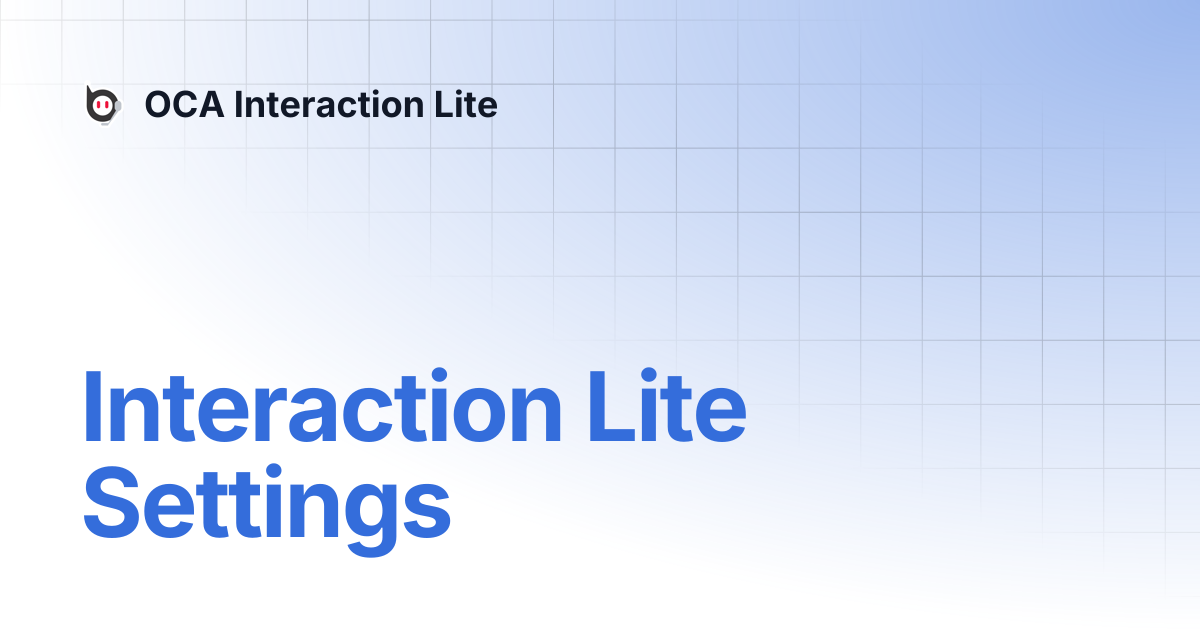 OCA Interaction Lite

Interaction Lite Settings